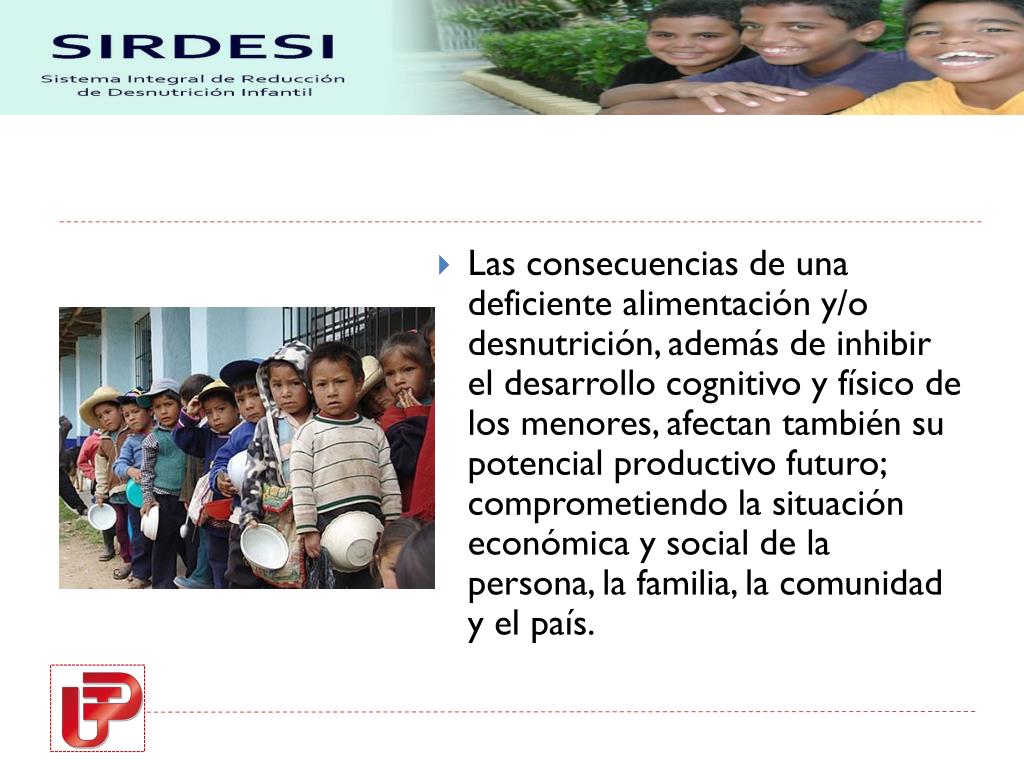 SIRDESI
Sistema Integral de Reducción de Desnutrición Infantil

Las consecuencias de una deficiente alimentación y/o desnutrición, además de inhibir el desarrollo cognitivo y físico de los menores, afectan también su potencial productivo futuro; comprometiendo la situación económica y social de la persona, la familia, la comunidad y el país.

UTP